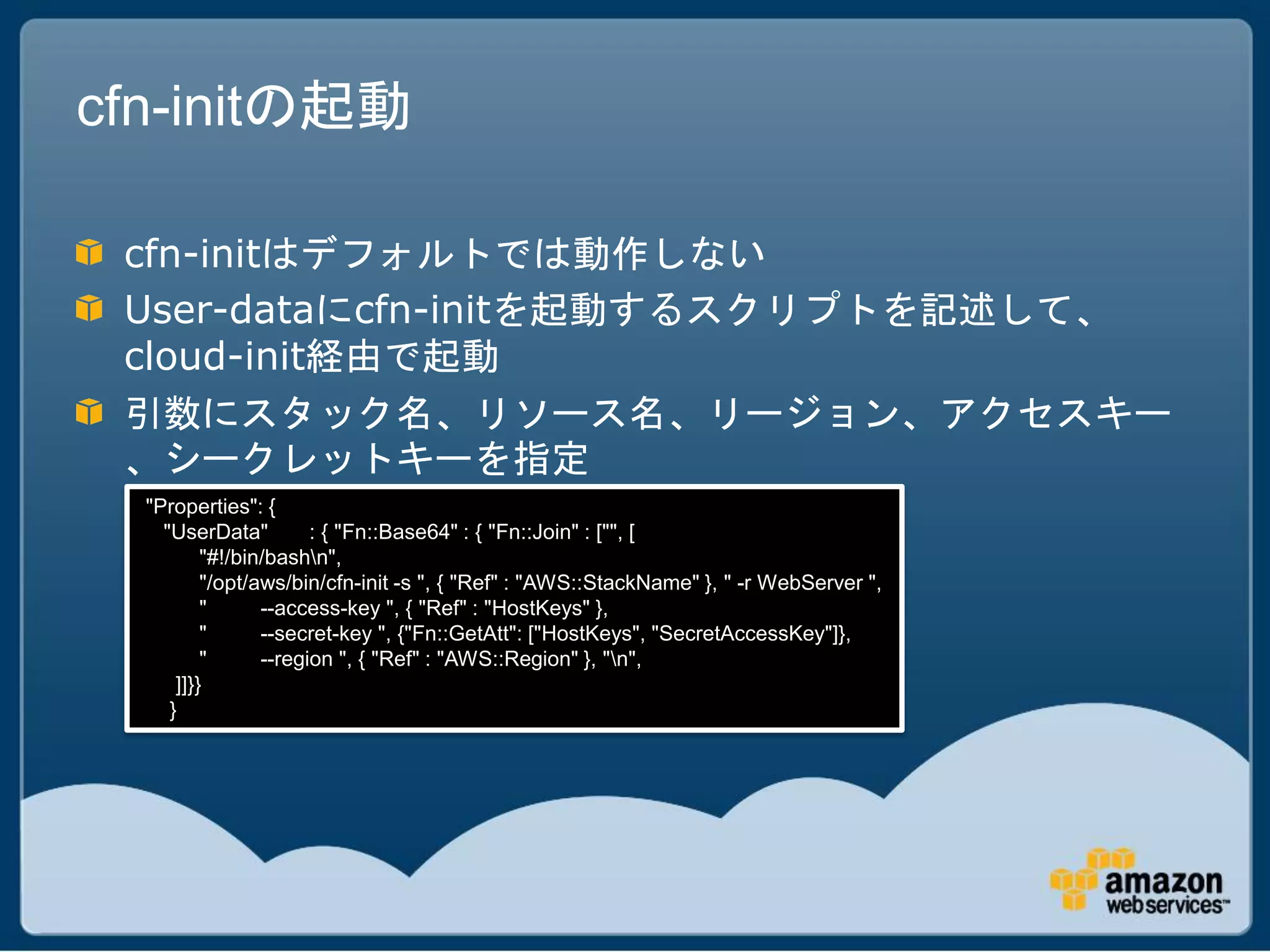 cfn-initの起動

cfn-initはデフォルトでは動作しない

User-dataにcfn-initを起動するスクリプトを記述して、cloud-init経由で起動

引数にスタック名、リソース名、リージョン、アクセスキー、シークレットキーを指定

"Properties": {
  "UserData" : { "Fn::Base64" : { "Fn::Join" : ["", [
    "#!/bin/bash\n",
    "/opt/aws/bin/cfn-init -s ", { "Ref" : "AWS::StackName" }, " -r WebServer ",
    " --access-key ", { "Ref" : "HostKeys" },
    " --secret-key ", {"Fn::GetAtt": ["HostKeys", "SecretAccessKey"]},
    " --region ", { "Ref" : "AWS::Region" }, "\n",
  ]]}}
}

amazon webservices™